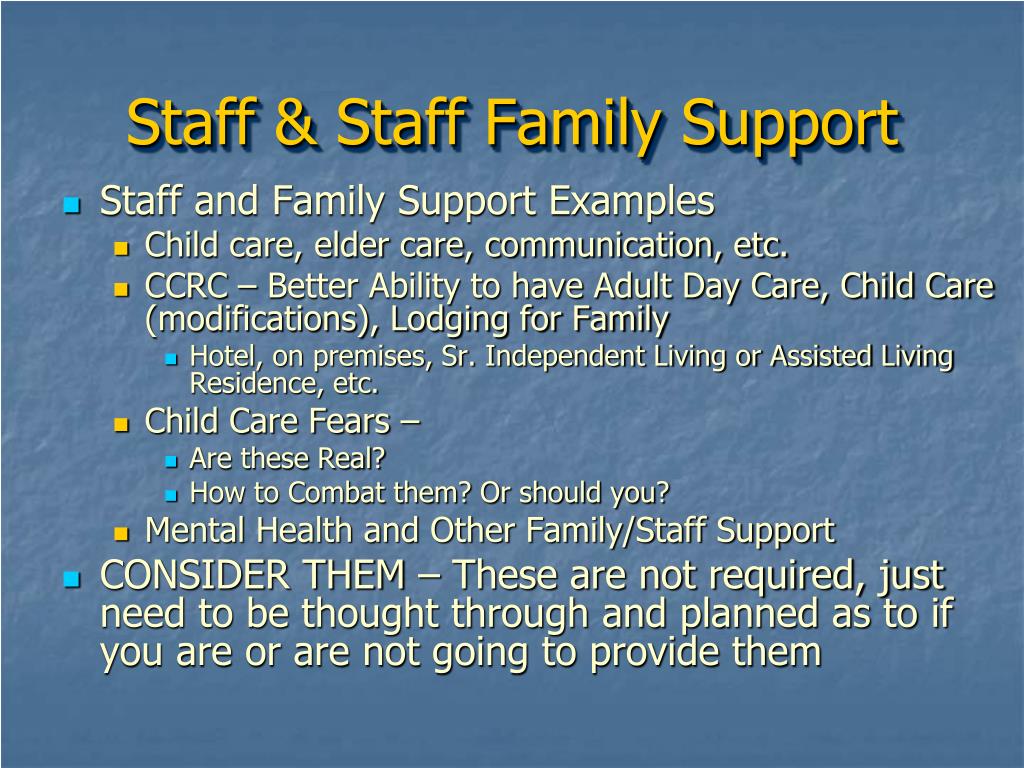 Staff & Staff Family Support

- Staff and Family Support Examples
  - Child care, elder care, communication, etc.
  - CCRC – Better Ability to have Adult Day Care, Child Care (modifications), Lodging for Family
    - Hotel, on premises, Sr. Independent Living or Assisted Living Residence, etc.
  - Child Care Fears –
    - Are these Real?
    - How to Combat them? Or should you?
  - Mental Health and Other Family/Staff Support
- CONSIDER THEM – These are not required, just need to be thought through and planned as to if you are or are not going to provide them